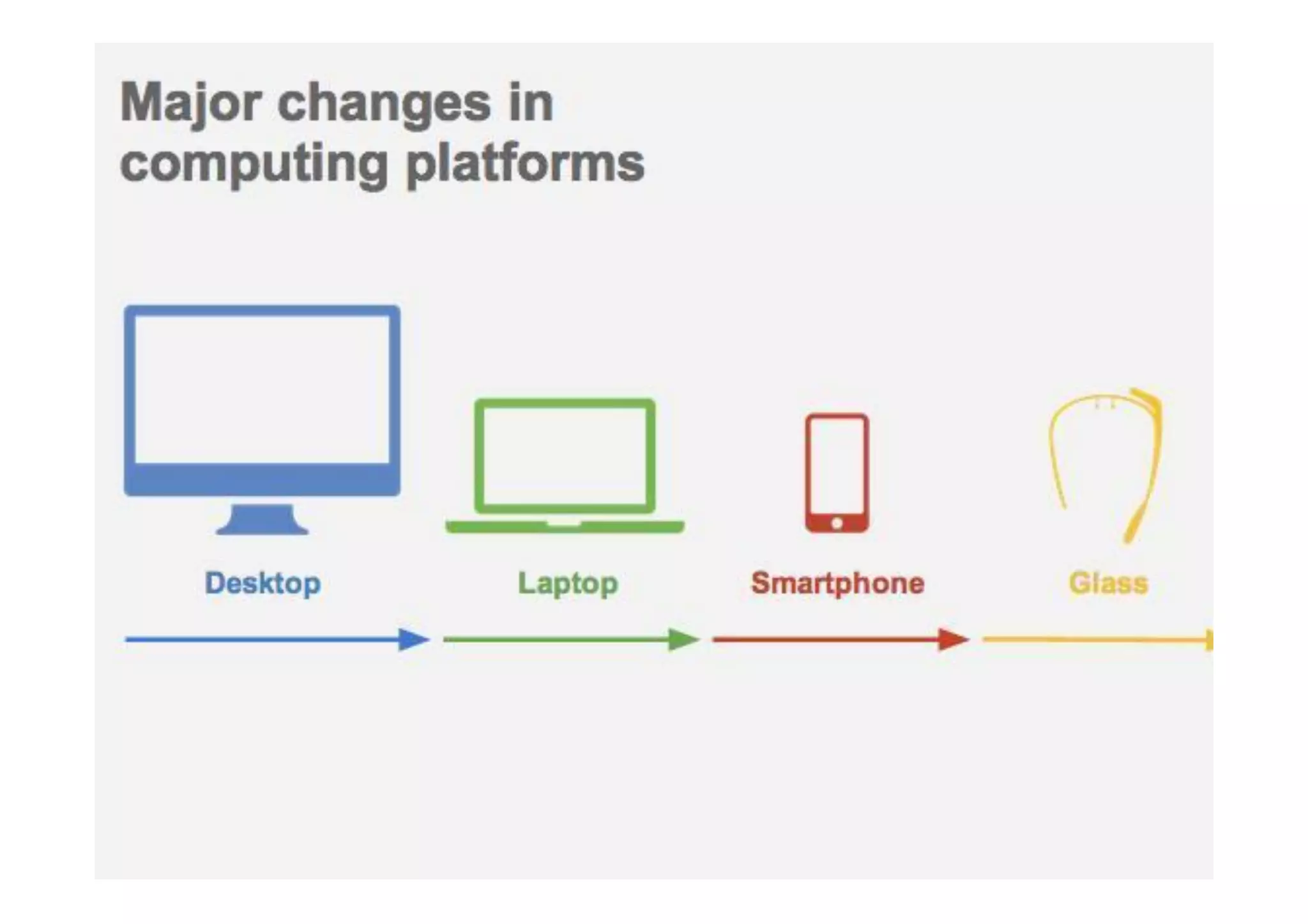 Major changes in computing platforms

Desktop

Laptop

Smartphone

Glass